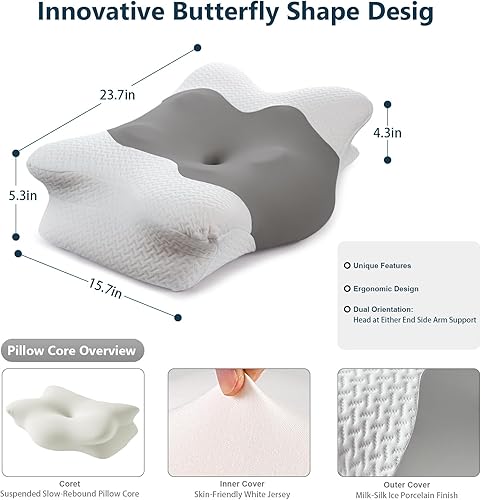 Innovative Butterfly Shape Desig

23.7in

4.3in

5.3in

15.7in

Unique Features

Ergonomic Design

Dual Orientation:
Head at Either End Side Arm Support

Pillow Core Overview

Coret
Suspended Slow-Rebound Pillow Core

Inner Cover
Skin-Friendly White Jersey

Outer Cover
Milk-Silk Ice Porcelain Finish